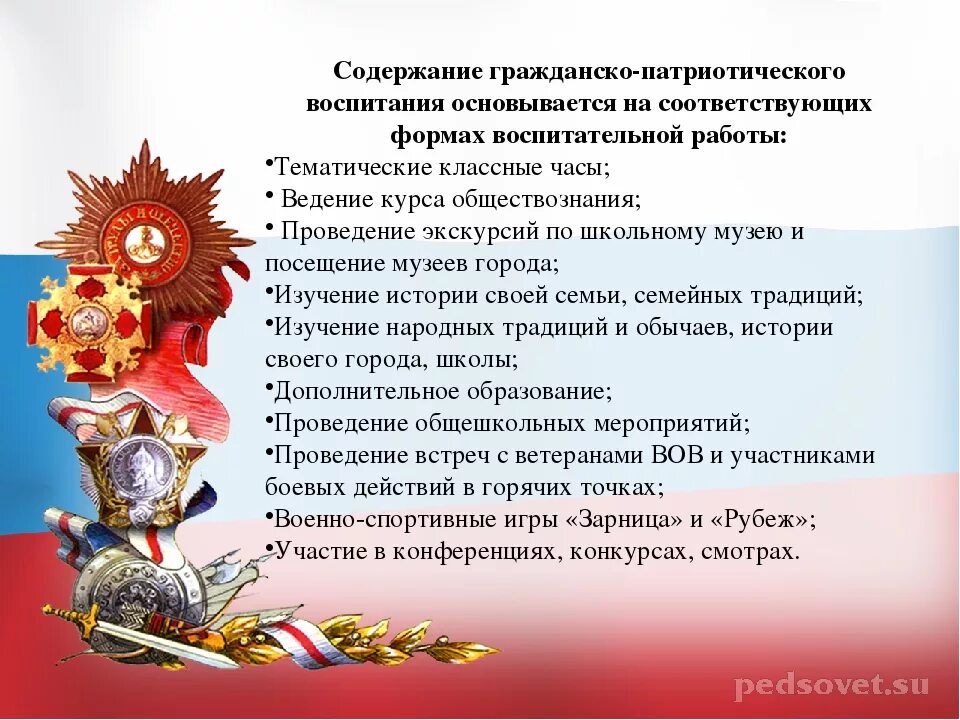 Содержание гражданско-патриотического воспитания основывается на соответствующих формах воспитательной работы:

•Тематические классные часы;
• Ведение курса обществознания;
• Проведение экскурсий по школьному музею и посещение музеев города;
•Изучение истории своей семьи, семейных традиций;
•Изучение народных традиций и обычаев, истории своего города, школы;
•Дополнительное образование;
•Проведение общешкольных мероприятий;
•Проведение встреч с ветеранами ВОВ и участниками боевых действий в горячих точках;
•Военно-спортивные игры «Зарница» и «Рубеж»;
•Участие в конференциях, конкурсах, смотрах.

pedsovet.su